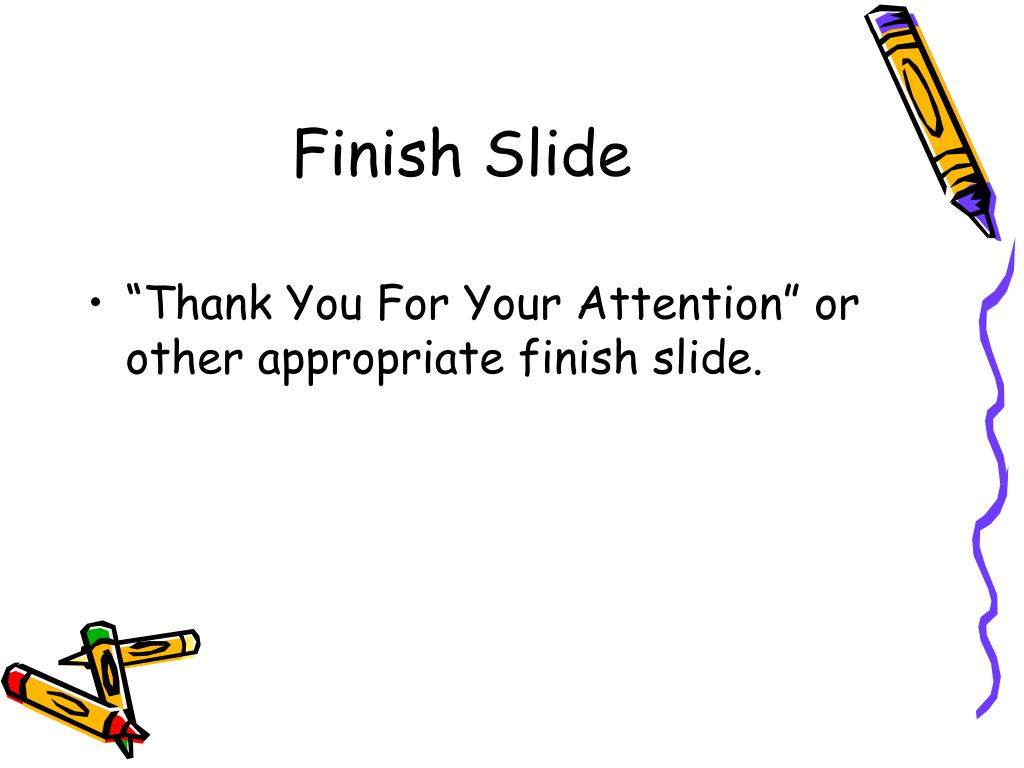 Finish Slide

• “Thank You For Your Attention” or other appropriate finish slide.